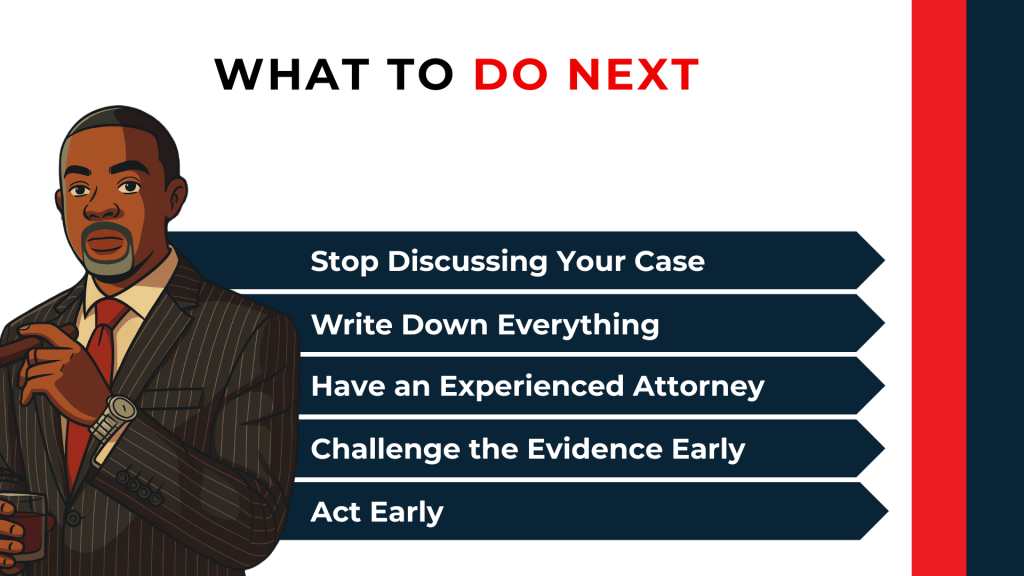 WHAT TO DO NEXT

Stop Discussing Your Case

Write Down Everything

Have an Experienced Attorney

Challenge the Evidence Early

Act Early